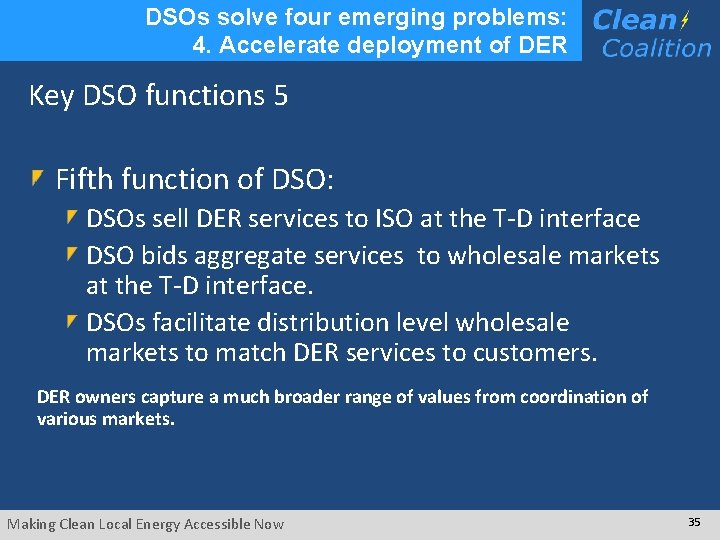 DSOs solve four emerging problems:
4. Accelerate deployment of DER

Clean Coalition

Key DSO functions 5

Fifth function of DSO:

DSOs sell DER services to ISO at the T-D interface

DSO bids aggregate services to wholesale markets at the T-D interface.

DSOs facilitate distribution level wholesale markets to match DER services to customers.

DER owners capture a much broader range of values from coordination of various markets.

Making Clean Local Energy Accessible Now

35